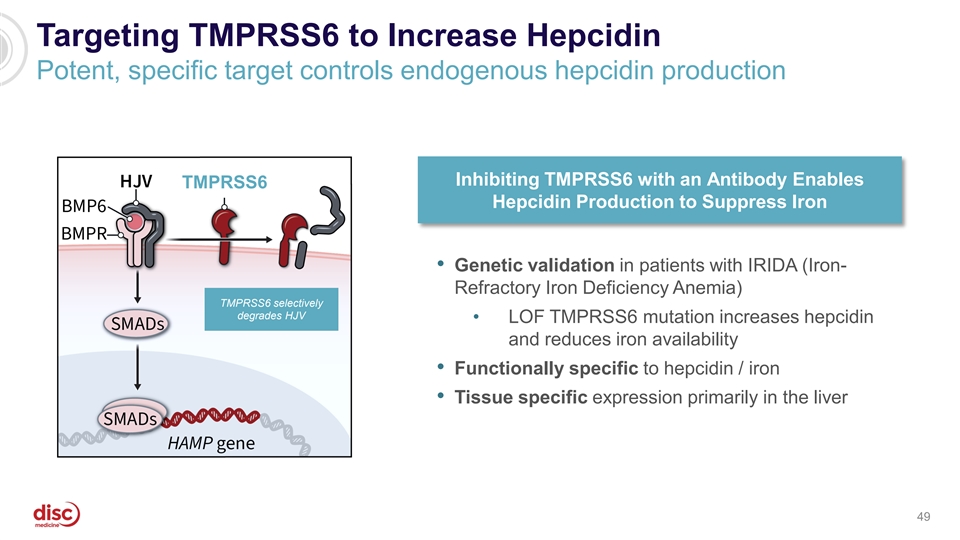 Targeting TMPRSS6 to Increase Hepcidin
Potent, specific target controls endogenous hepcidin production

HJV
TMPRSS6
BMP6
BMPR
SMADs
TMPRSS6 selectively degrades HJV
SMADs
HAMP gene

Inhibiting TMPRSS6 with an Antibody Enables Hepcidin Production to Suppress Iron

• Genetic validation in patients with IRIDA (Iron-Refractory Iron Deficiency Anemia)
 • LOF TMPRSS6 mutation increases hepcidin and reduces iron availability
• Functionally specific to hepcidin / iron
• Tissue specific expression primarily in the liver

disc medicine

49